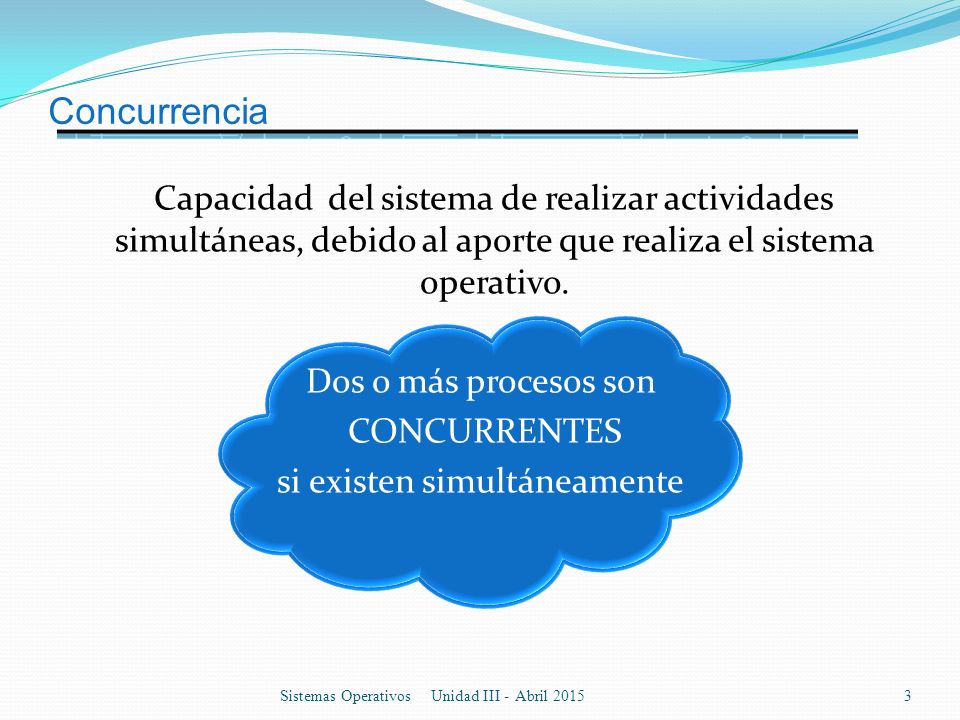 Concurrencia

Capacidad del sistema de realizar actividades simultáneas, debido al aporte que realiza el sistema operativo.

Dos o más procesos son CONCURRENTES si existen simultáneamente

Sistemas Operativos Unidad III - Abril 2015

3